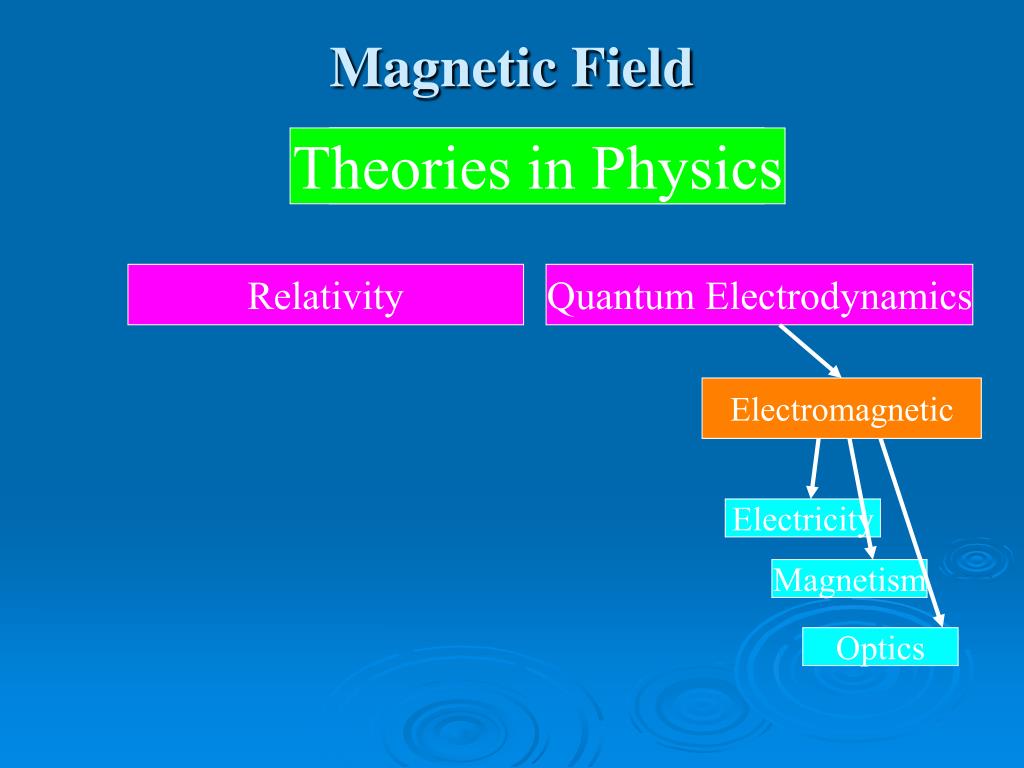 Magnetic Field

Theories in Physics

Relativity

Quantum Electrodynamics

Electromagnetic

Electricity

Magnetism

Optics